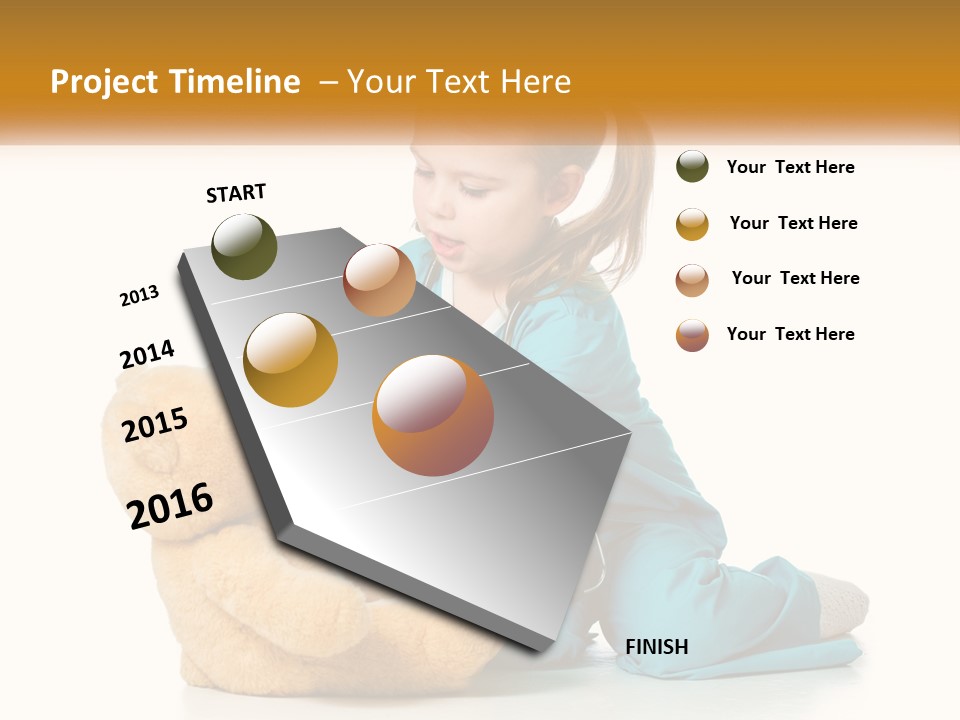 Project Timeline – Your Text Here

START

2013

2014

2015

2016

FINISH

Your Text Here

Your Text Here

Your Text Here

Your Text Here